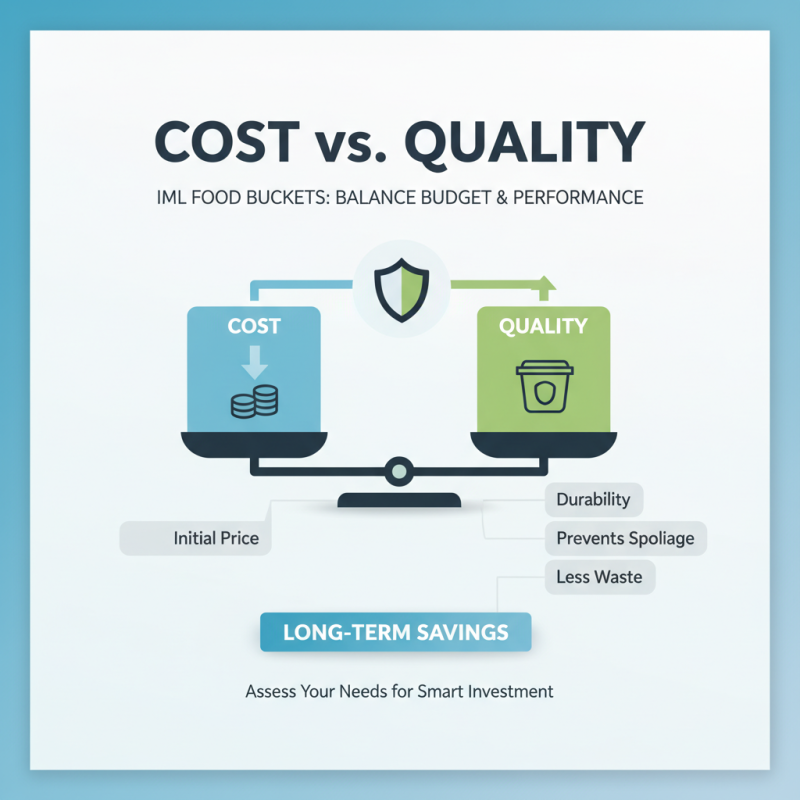 COST vs. QUALITY

IML FOOD BUCKETS: BALANCE BUDGET & PERFORMANCE

COST

QUALITY

Initial Price

Durability

Prevents Spoliage

Less Waste

LONG-TERM SAVINGS

Assess Your Needs for Smart Investment